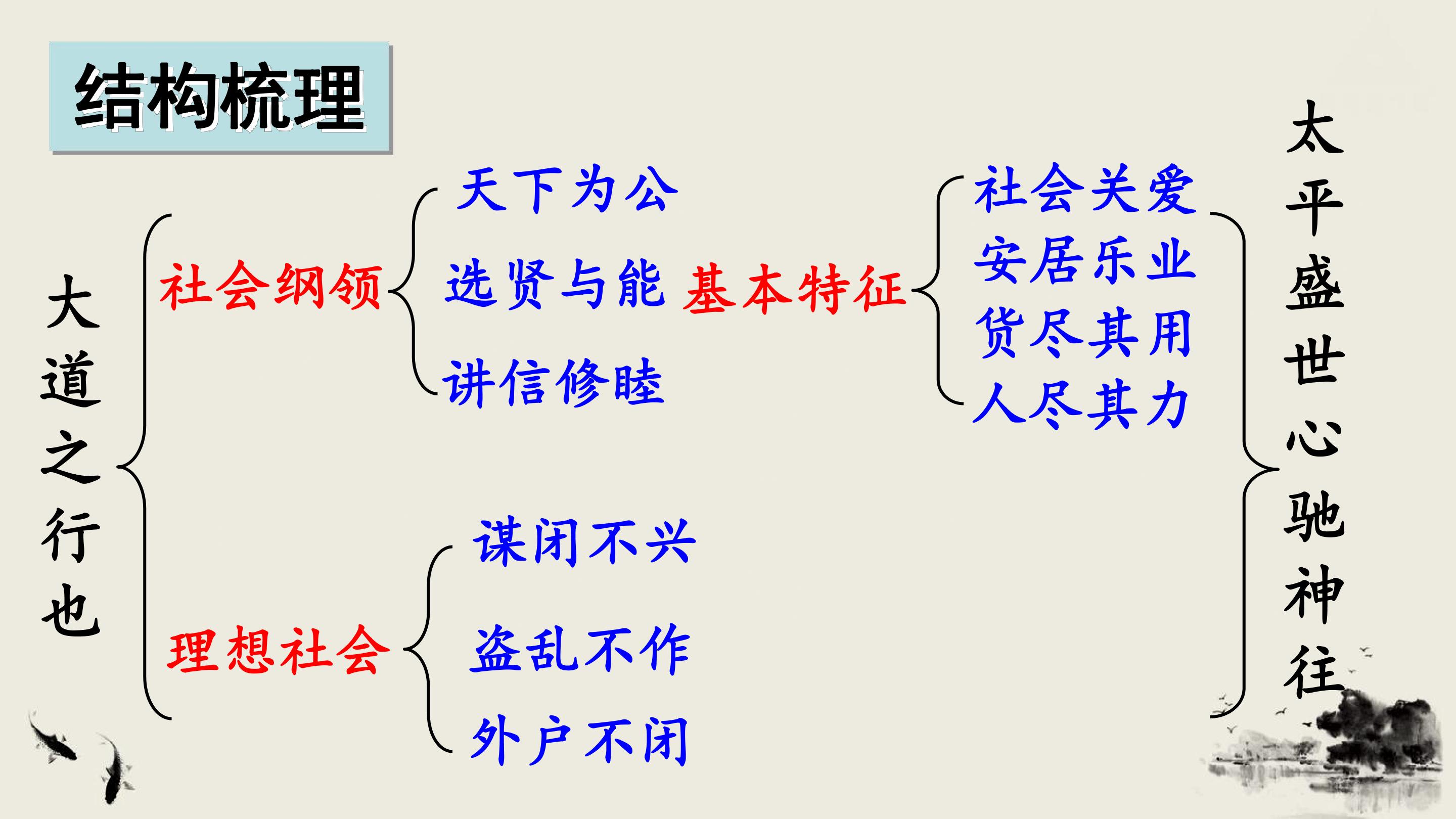 结构梳理

大道之行也

社会纲领

天下为公

选贤与能

讲信修睦

基本特征

社会关爱

安居乐业

货尽其用

人尽其力

理想社会

谋闭不兴

盗乱不作

外户不闭

太平盛世心驰神往